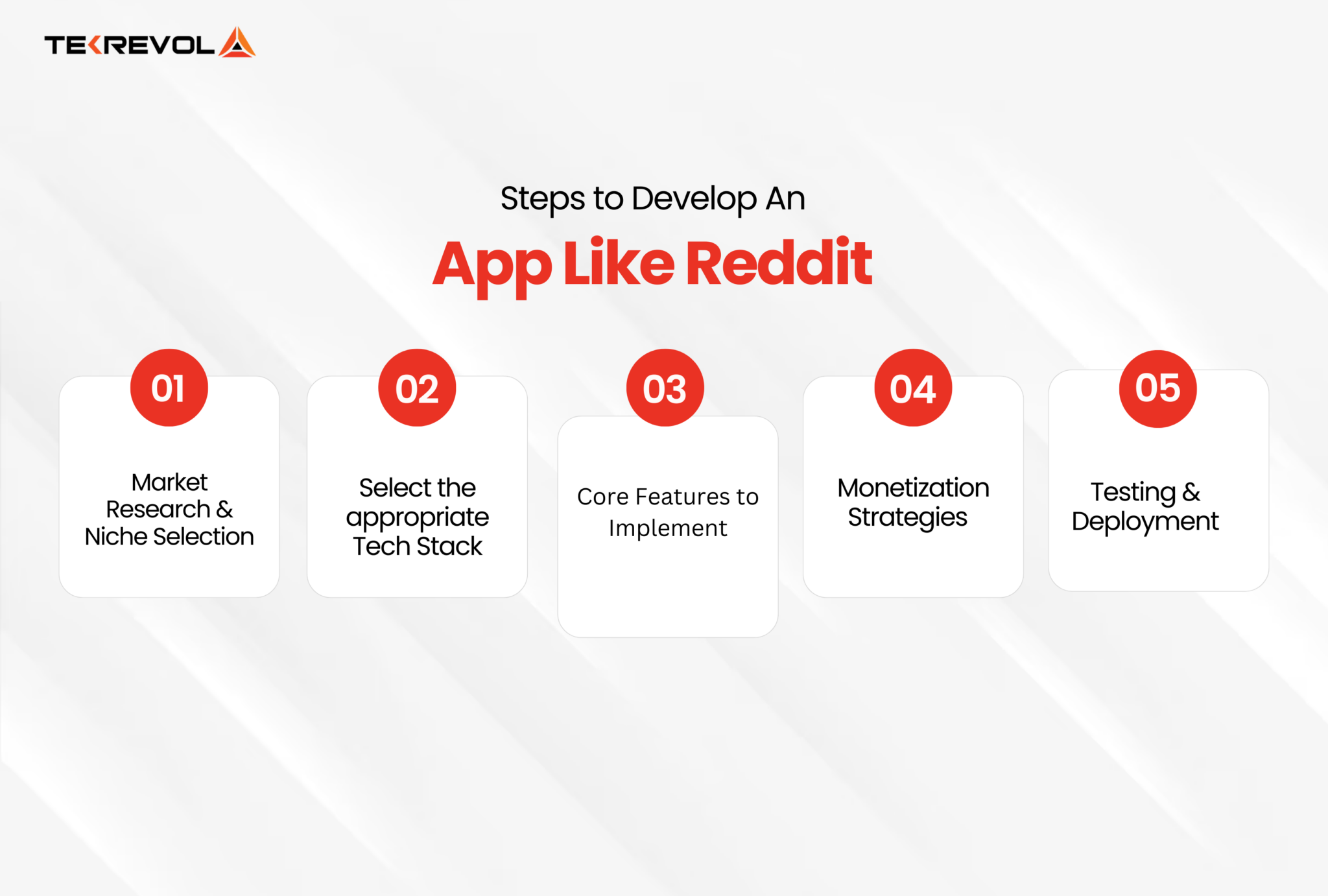 TEKREVOL

Steps to Develop An
App Like Reddit

01
Market Research & Niche Selection

02
Select the appropriate Tech Stack

03
Core Features to Implement

04
Monetization Strategies

05
Testing & Deployment